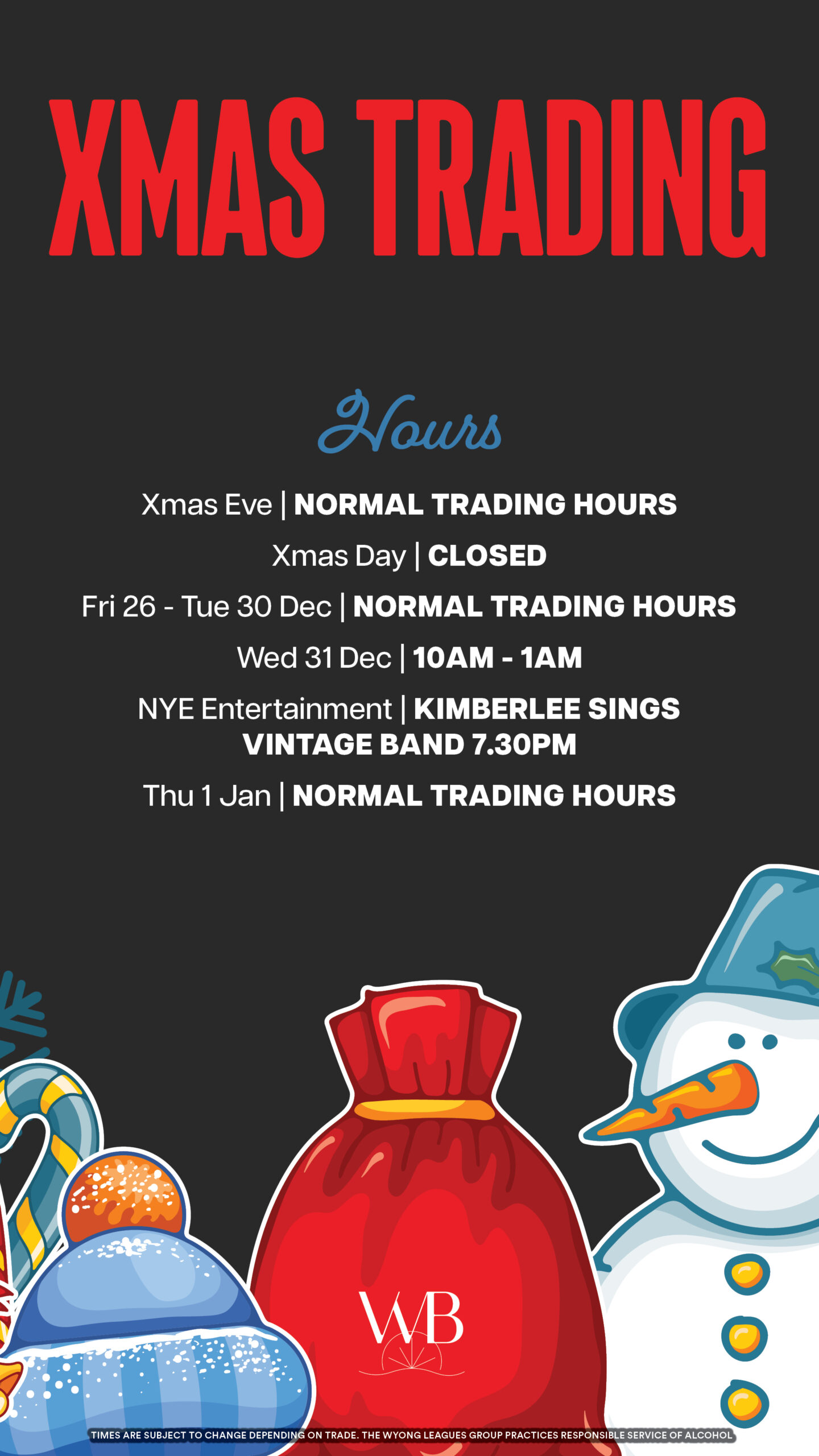 XMAS TRADING

Hours

Xmas Eve | NORMAL TRADING HOURS

Xmas Day | CLOSED

Fri 26 - Tue 30 Dec | NORMAL TRADING HOURS

Wed 31 Dec | 10AM - 1AM

NYE Entertainment | KIMBERLEE SINGS VINTAGE BAND 7.30PM

Thu 1 Jan | NORMAL TRADING HOURS

WB

TIMES ARE SUBJECT TO CHANGE DEPENDING ON TRADE. THE WYONG LEAGUES GROUP PRACTICES RESPONSIBLE SERVICE OF ALCOHOL